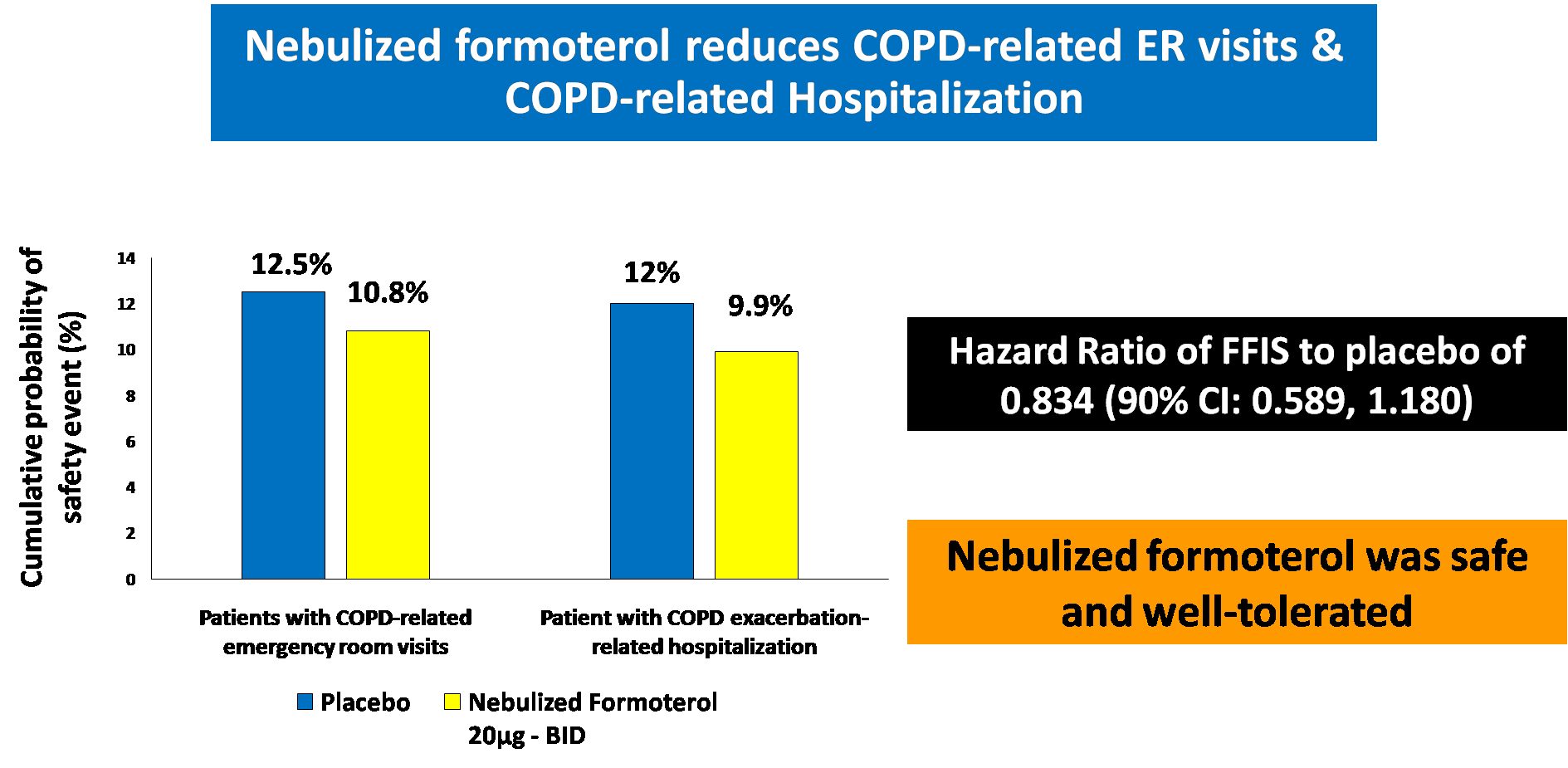 Nebulized formoterol reduces COPD-related ER visits & COPD-related Hospitalization

Cumulative probability of safety event (%)

14
12
10
8
6
4
2
0

12.5%
10.8%
12%
9.9%

Patients with COPD-related emergency room visits

Patient with COPD exacerbation-related hospitalization

Placebo
Nebulized Formoterol 20μg - BID

Hazard Ratio of FFIS to placebo of 0.834 (90% CI: 0.589, 1.180)

Nebulized formoterol was safe and well-tolerated